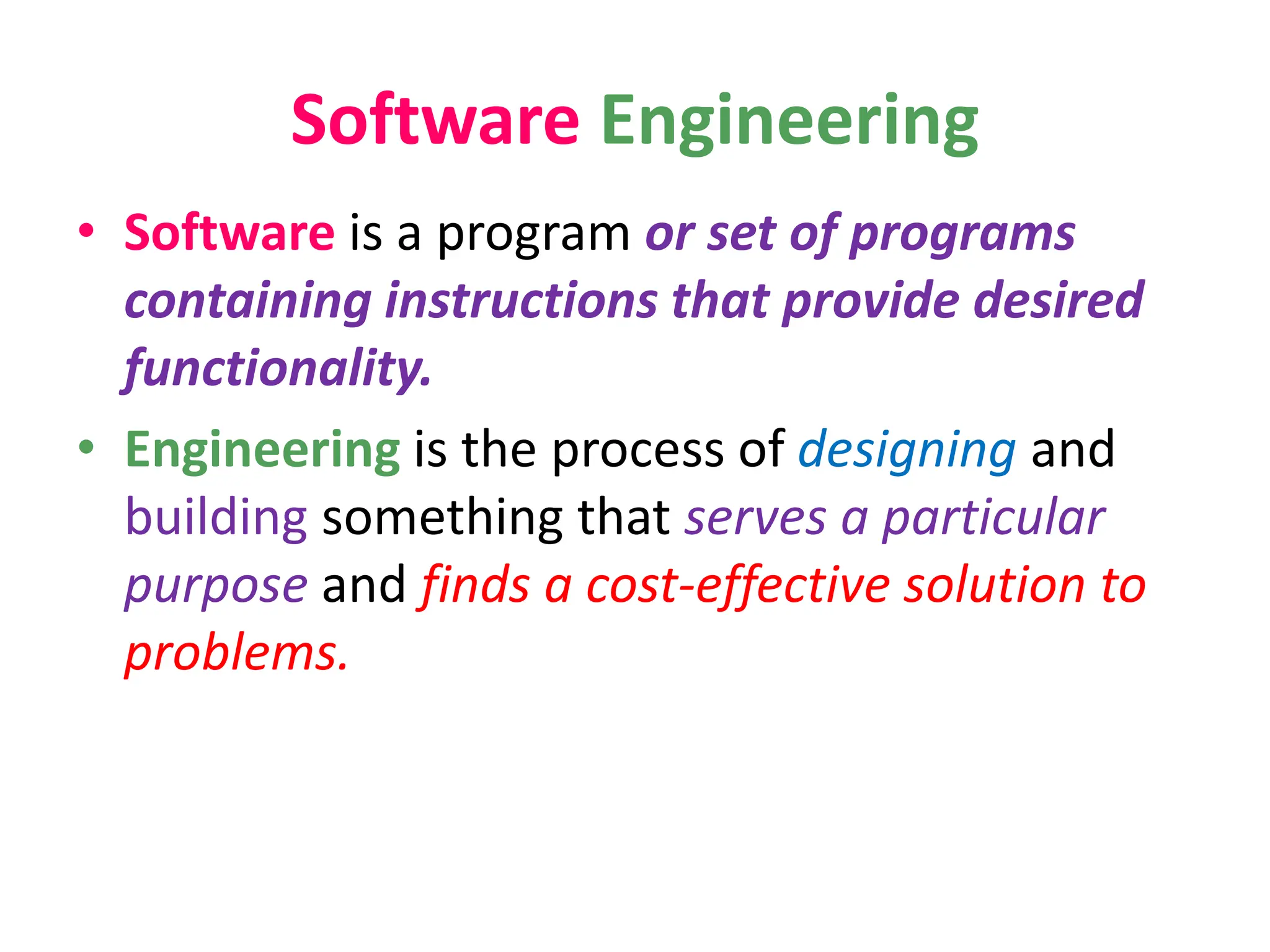 Software Engineering

• Software is a program or set of programs containing instructions that provide desired functionality.

• Engineering is the process of designing and building something that serves a particular purpose and finds a cost-effective solution to problems.